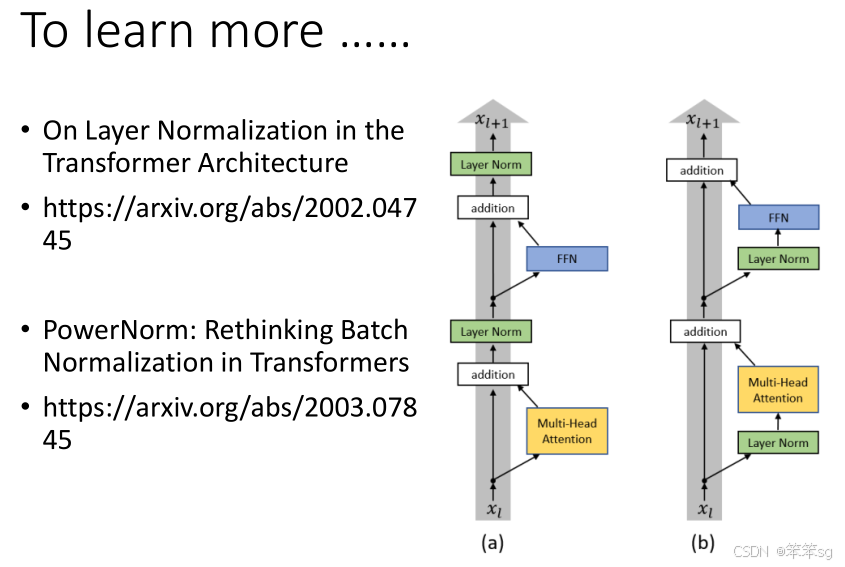 To learn more ……

• On Layer Normalization in the Transformer Architecture
• https://arxiv.org/abs/2002.04745

• PowerNorm: Rethinking Batch Normalization in Transformers
• https://arxiv.org/abs/2003.07845

$x_{l+1}$
Layer Norm
addition
FFN
Layer Norm
addition
Multi-Head Attention
$x_l$
(a)

$x_{l+1}$
addition
FFN
Layer Norm
addition
Multi-Head Attention
Layer Norm
$x_l$
(b)

CSDN @笨笨sg